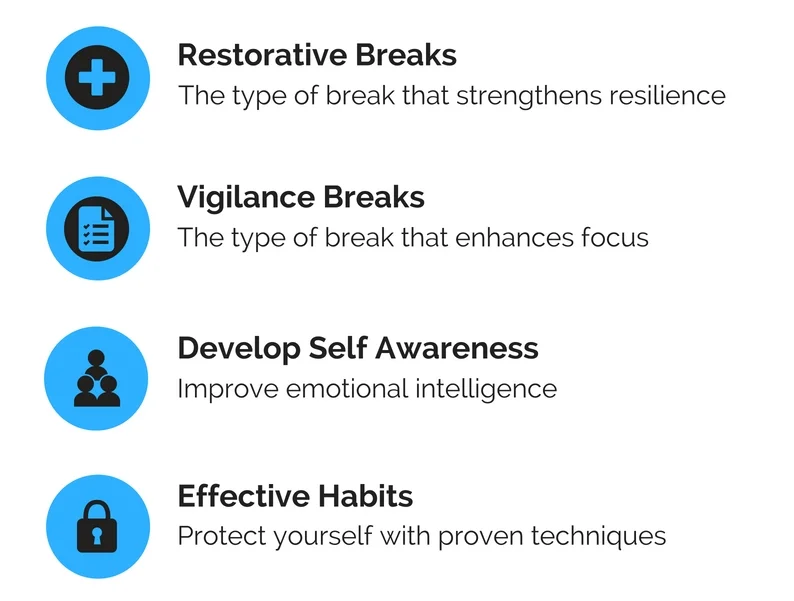 Restorative Breaks
The type of break that strengthens resilience

Vigilance Breaks
The type of break that enhances focus

Develop Self Awareness
Improve emotional intelligence

Effective Habits
Protect yourself with proven techniques